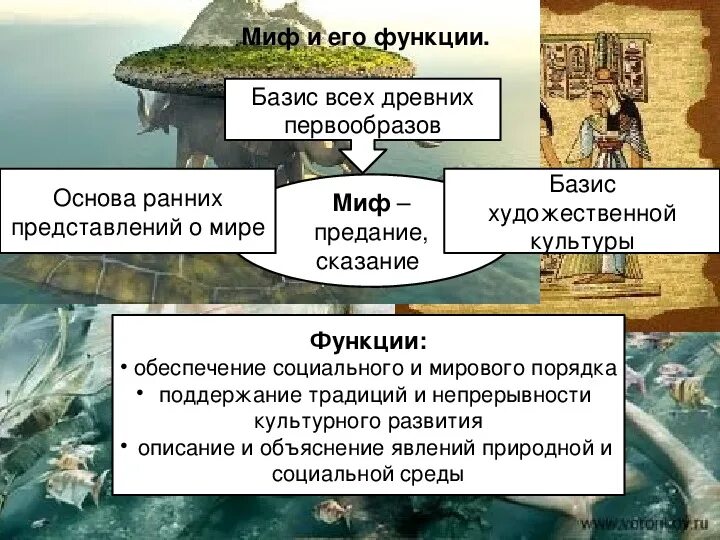 Миф и его функции.

Базис всех древних первообразов

Основа ранних представлений о мире

Миф – предание, сказание

Базис художественной культуры

Функции:
• обеспечение социального и мирового порядка
• поддержание традиций и непрерывности культурного развития
• описание и объяснение явлений природной и социальной среды

www.voronkov.ru